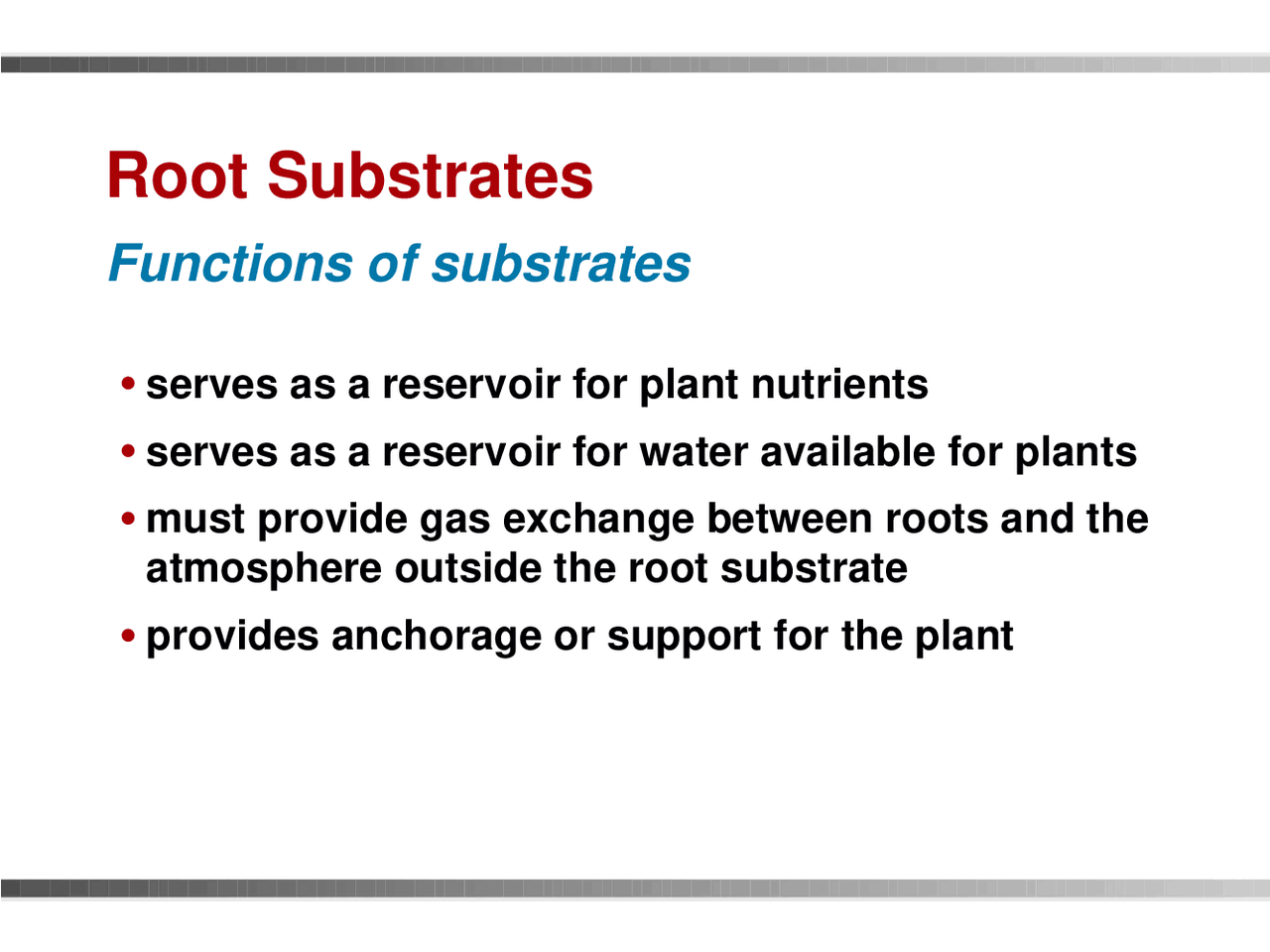 Root Substrates

Functions of substrates

• serves as a reservoir for plant nutrients
• serves as a reservoir for water available for plants
• must provide gas exchange between roots and the atmosphere outside the root substrate
• provides anchorage or support for the plant